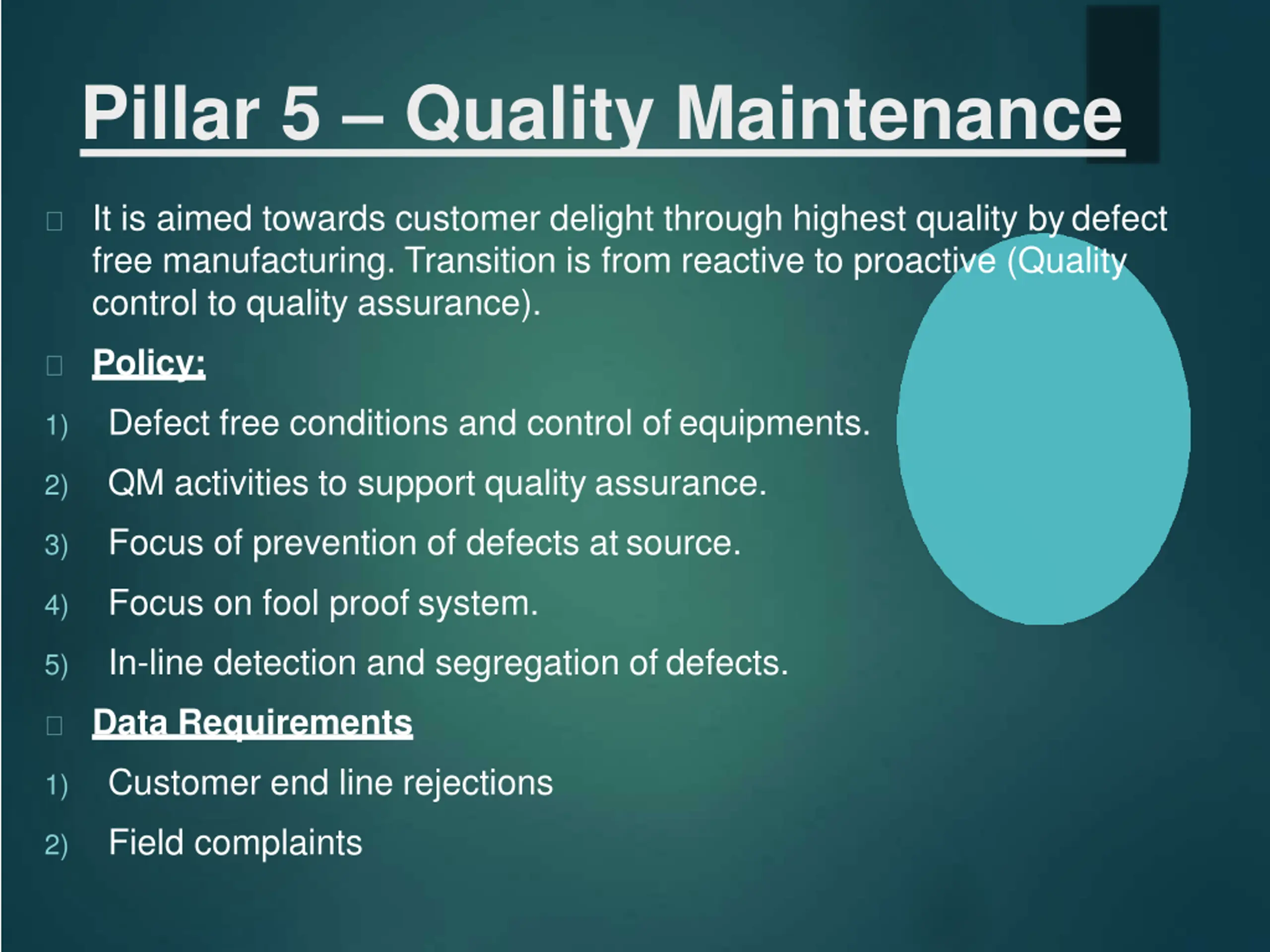 Pillar 5 – Quality Maintenance

It is aimed towards customer delight through highest quality by defect free manufacturing. Transition is from reactive to proactive (Quality control to quality assurance).

Policy:

1) Defect free conditions and control of equipments.
2) QM activities to support quality assurance.
3) Focus of prevention of defects at source.
4) Focus on fool proof system.
5) In-line detection and segregation of defects.

Data Requirements

1) Customer end line rejections
2) Field complaints